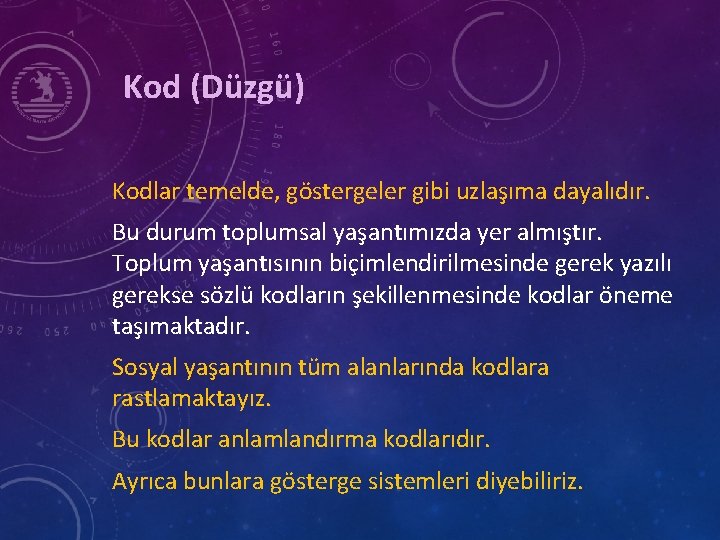 Kod (Düzgü)

Kodlar temelde, göstergeler gibi uzlaşıma dayalıdır.

Bu durum toplumsal yaşantımızda yer almıştır. Toplum yaşantısının biçimlendirilmesinde gerek yazılı gerekse sözlü kodların şekillenmesinde kodlar öneme taşımaktadır.

Sosyal yaşantının tüm alanlarında kodlara rastlamaktayız.

Bu kodlar anlamlandırma kodlarıdır.

Ayrıca bunlara gösterge sistemleri diyebiliriz.